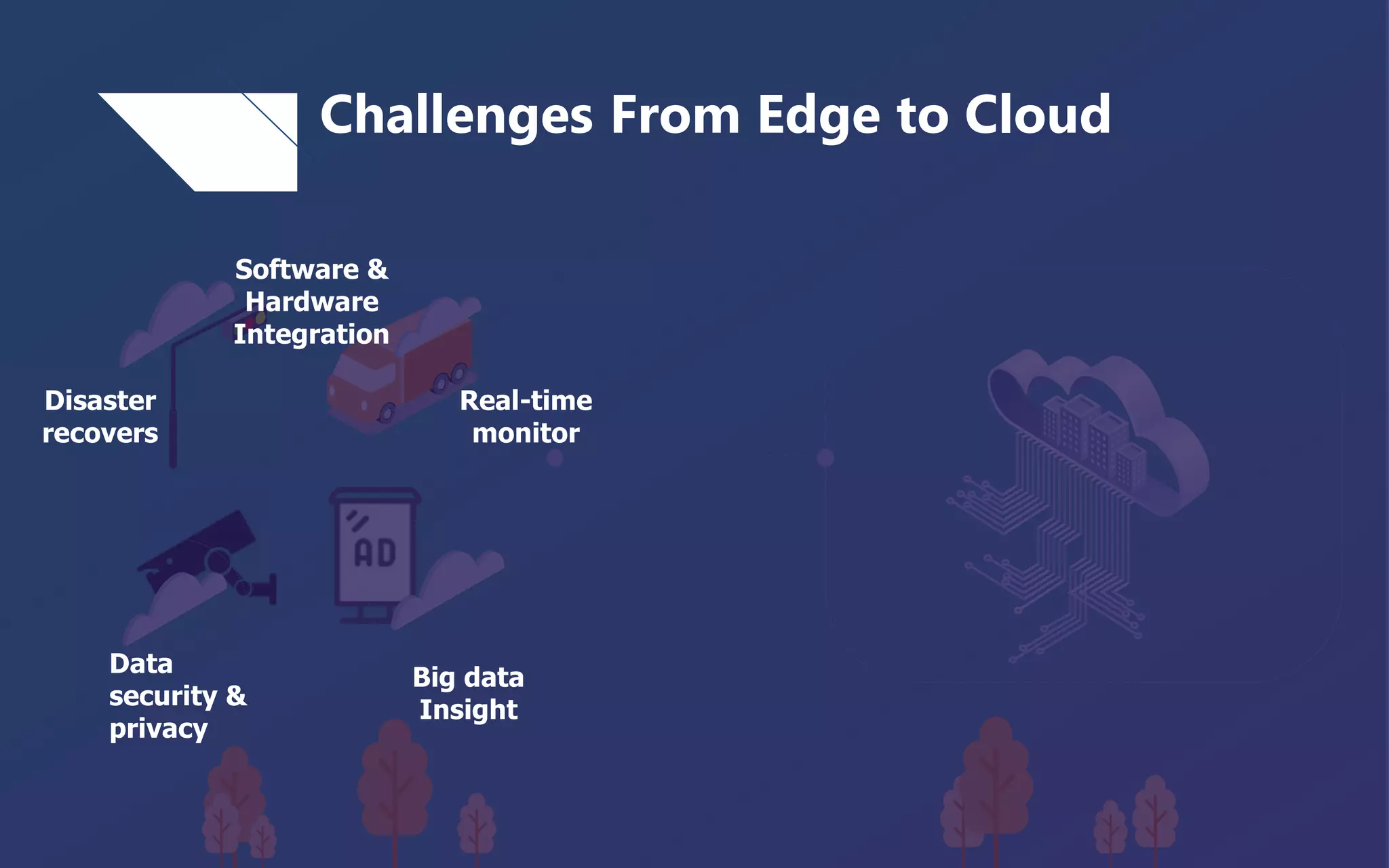 Challenges From Edge to Cloud

Software & Hardware Integration

Disaster recovers

Real-time monitor

AD

Data security & privacy

Big data Insight